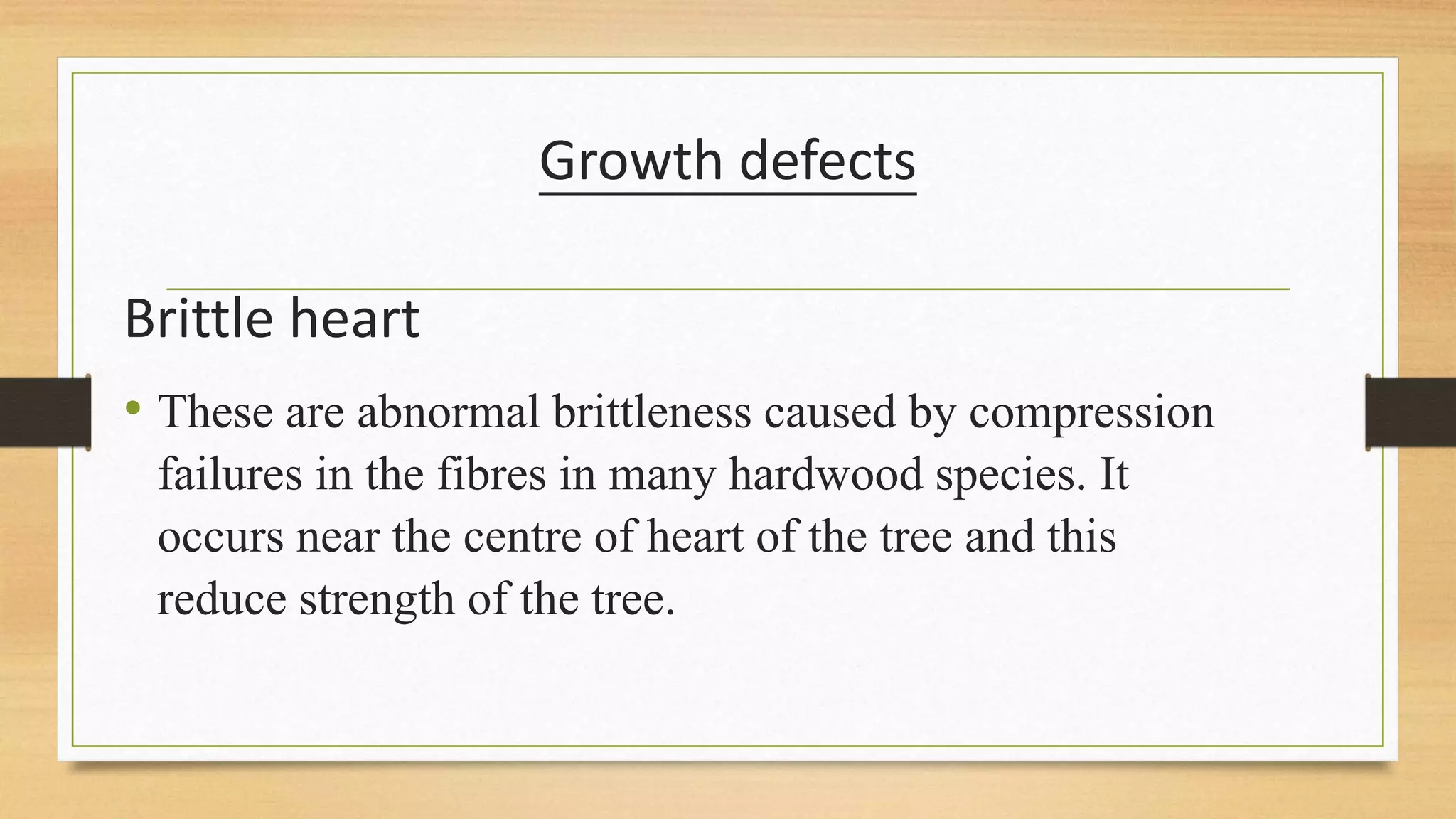 Growth defects

Brittle heart

• These are abnormal brittleness caused by compression failures in the fibres in many hardwood species. It occurs near the centre of heart of the tree and this reduce strength of the tree.